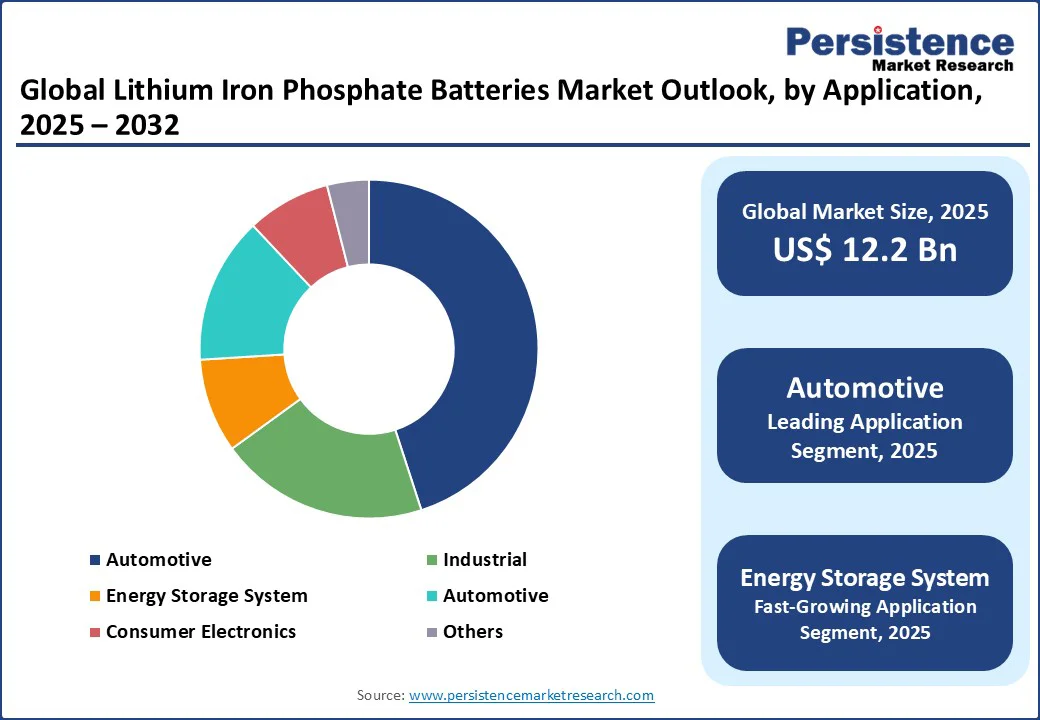 Persistence
Market Research

Global Lithium Iron Phosphate Batteries Market Outlook, by Application, 2025 – 2032

Automotive
Industrial
Energy Storage System
Automotive
Consumer Electronics
Others

Global Market Size, 2025
US$ 12.2 Bn

Automotive
Leading Application Segment, 2025

Energy Storage System
Fast-Growing Application Segment, 2025

Source: www.persistencemarketresearch.com